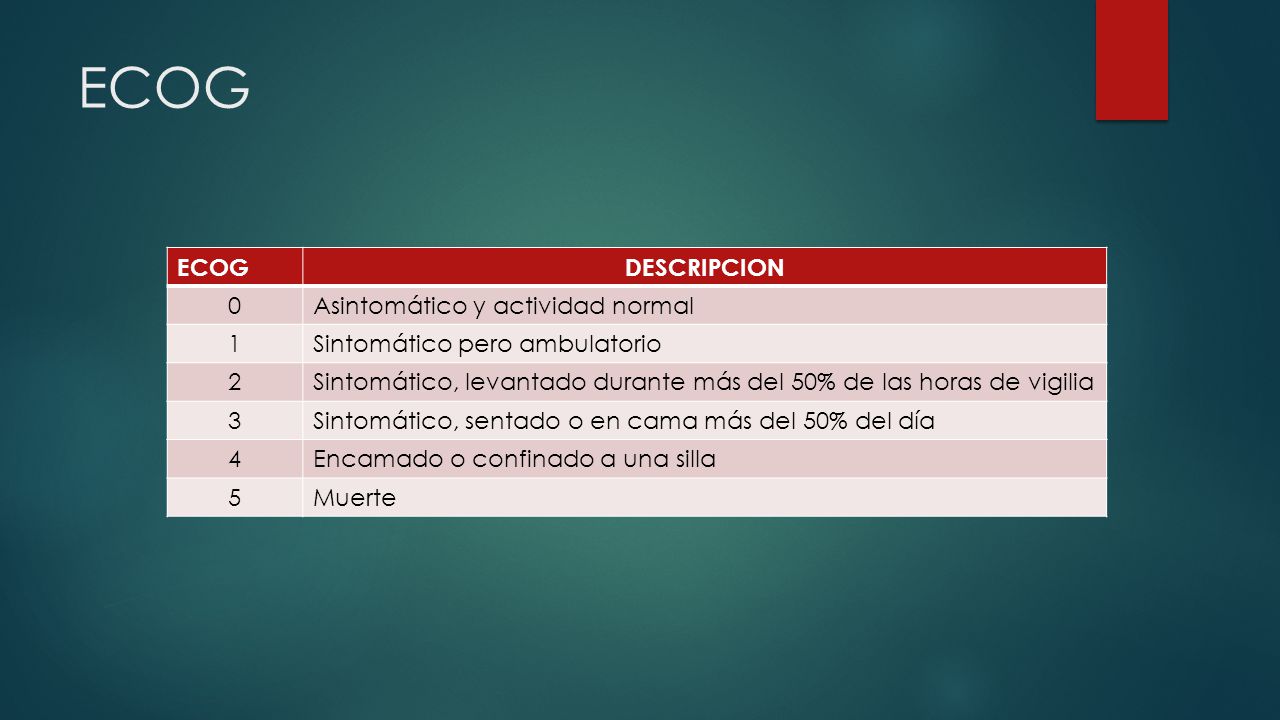 ECOG

| ECOG | DESCRIPCION |
|---|---|
| 0 | Asintomático y actividad normal |
| 1 | Sintomático pero ambulatorio |
| 2 | Sintomático, levantado durante más del 50% de las horas de vigilia |
| 3 | Sintomático, sentado o en cama más del 50% del día |
| 4 | Encamado o confinado a una silla |
| 5 | Muerte |